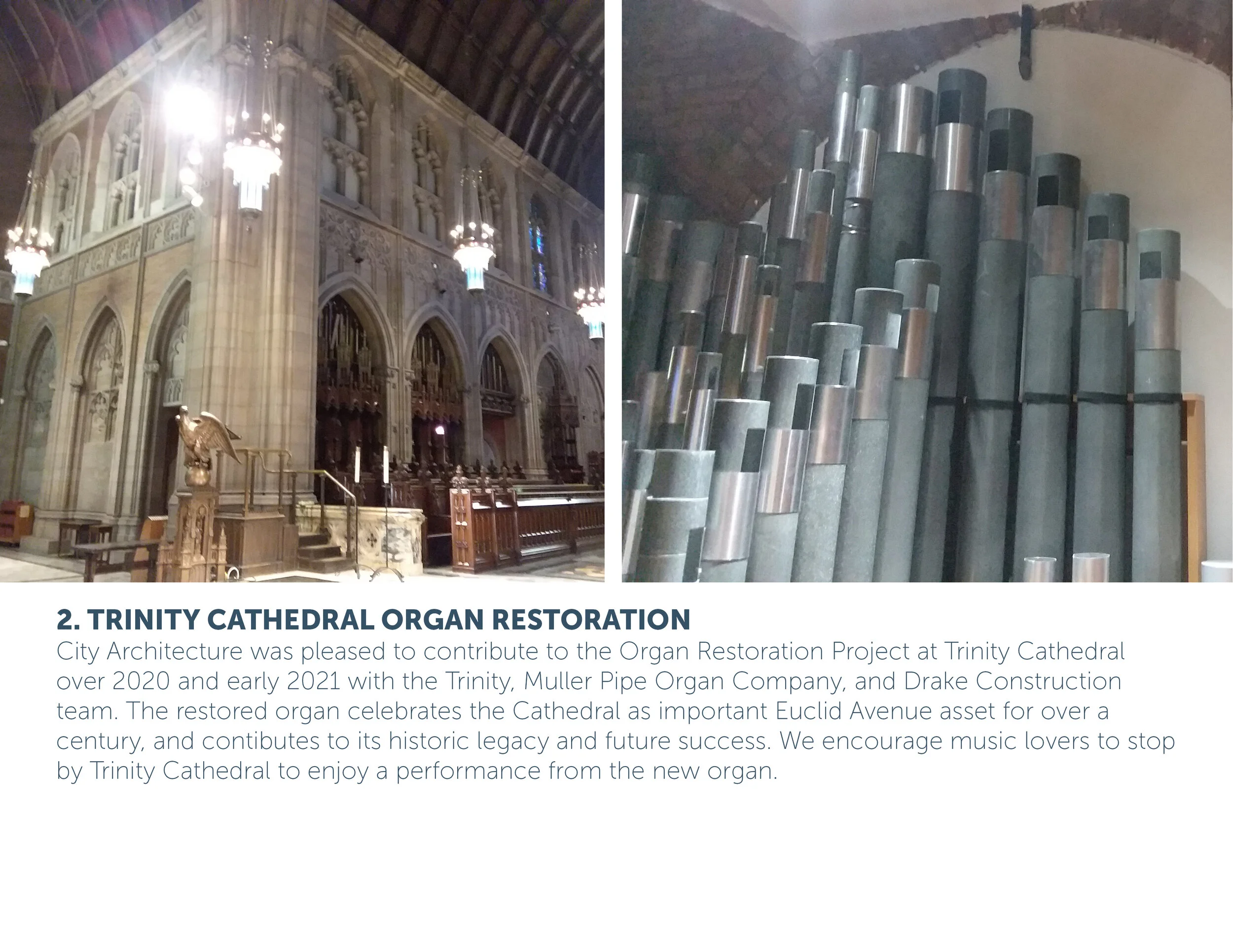 2. TRINITY CATHEDRAL ORGAN RESTORATION

City Architecture was pleased to contribute to the Organ Restoration Project at Trinity Cathedral over 2020 and early 2021 with the Trinity, Muller Pipe Organ Company, and Drake Construction team. The restored organ celebrates the Cathedral as important Euclid Avenue asset for over a century, and contibutes to its historic legacy and future success. We encourage music lovers to stop by Trinity Cathedral to enjoy a performance from the new organ.